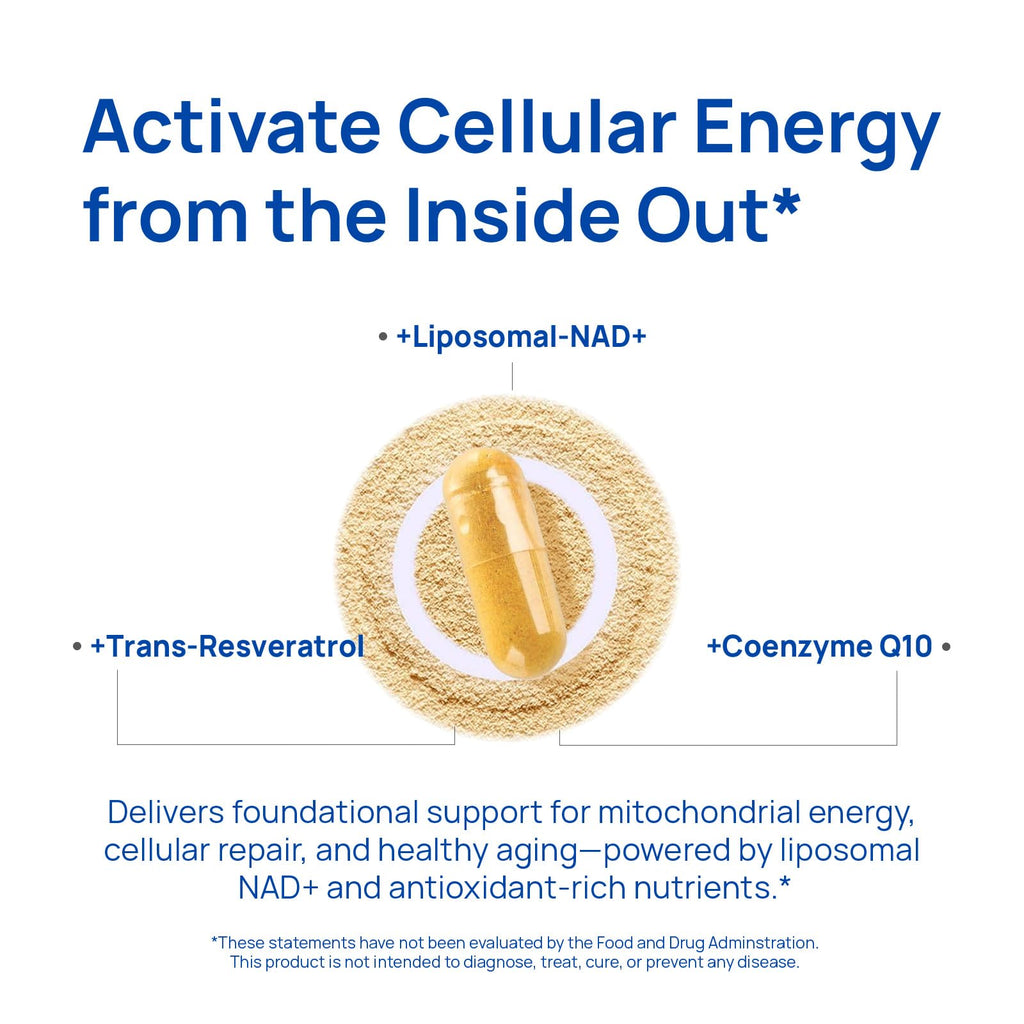 Activate Cellular Energy from the Inside Out*

• +Liposomal-NAD+

• +Trans-Resveratrol

+Coenzyme Q10 •

Delivers foundational support for mitochondrial energy, cellular repair, and healthy aging—powered by liposomal NAD+ and antioxidant-rich nutrients.*

*These statements have not been evaluated by the Food and Drug Adminstration. This product is not intended to diagnose, treat, cure, or prevent any disease.